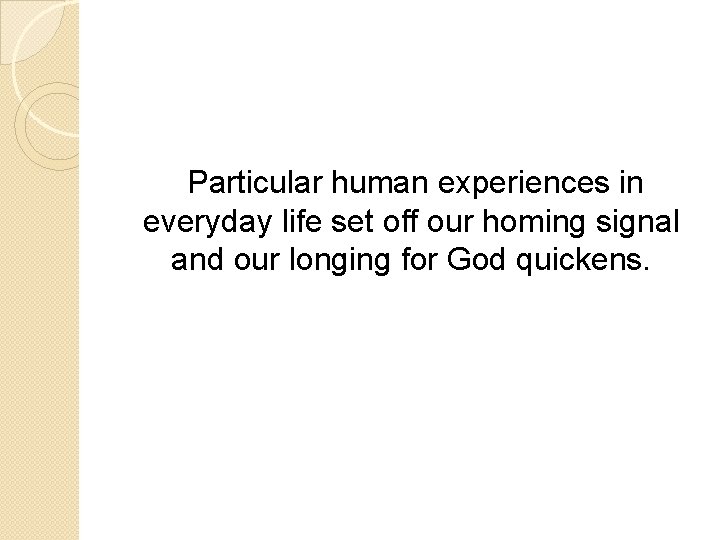 Particular human experiences in everyday life set off our homing signal and our longing for God quickens.